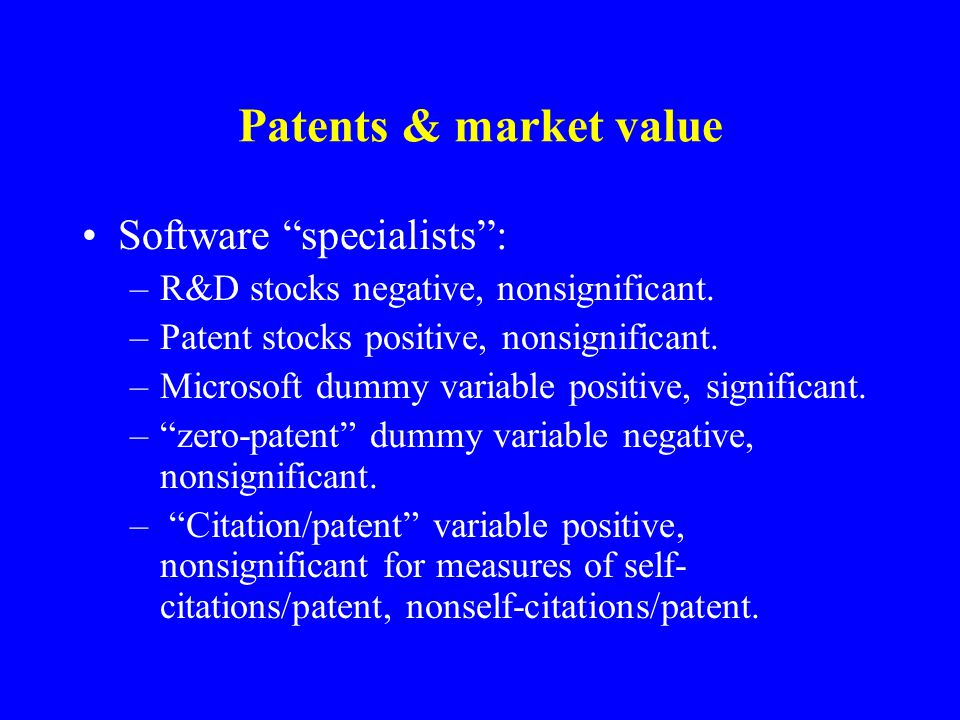 Patents & market value

• Software “specialists”:
– R&D stocks negative, nonsignificant.
– Patent stocks positive, nonsignificant.
– Microsoft dummy variable positive, significant.
– “zero-patent” dummy variable negative, nonsignificant.
– “Citation/patent” variable positive, nonsignificant for measures of self-citations/patent, nonself-citations/patent.